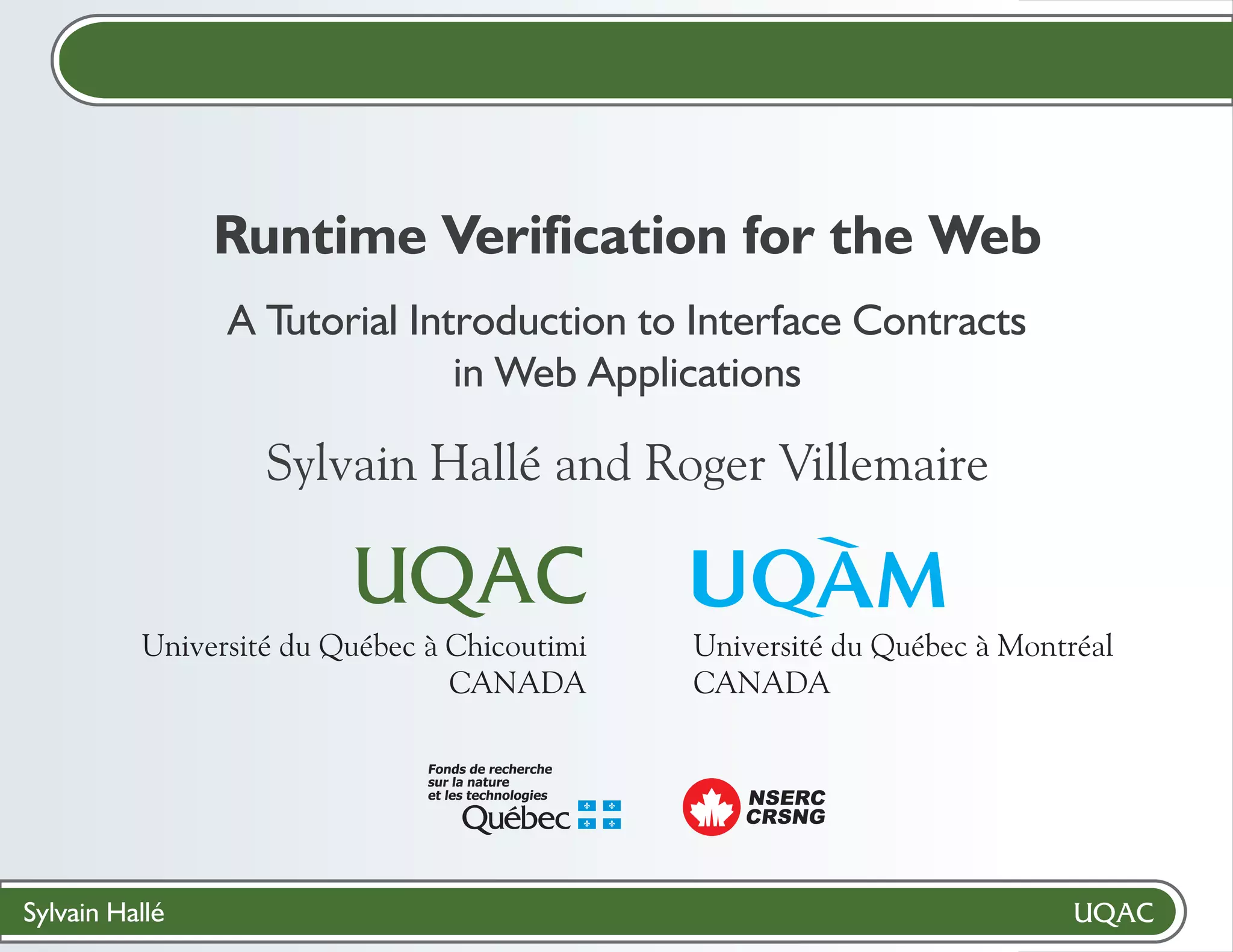 Runtime Verification for the Web

A Tutorial Introduction to Interface Contracts in Web Applications

Sylvain Hallé and Roger Villemaire

UQAC

Université du Québec à Chicoutimi
CANADA

UQÀM

Université du Québec à Montréal
CANADA

Fonds de recherche sur la nature et les technologies
Québec

NSERC
CRSNG

Sylvain Hallé

UQAC